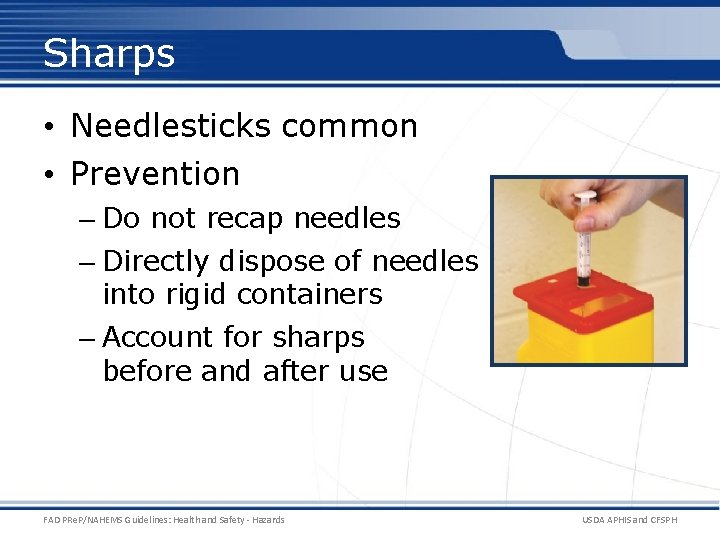 Sharps

• Needlesticks common
• Prevention
– Do not recap needles
– Directly dispose of needles into rigid containers
– Account for sharps before and after use

FAD PReP/NAHEMS Guidelines: Health and Safety - Hazards

USDA APHIS and CFSPH